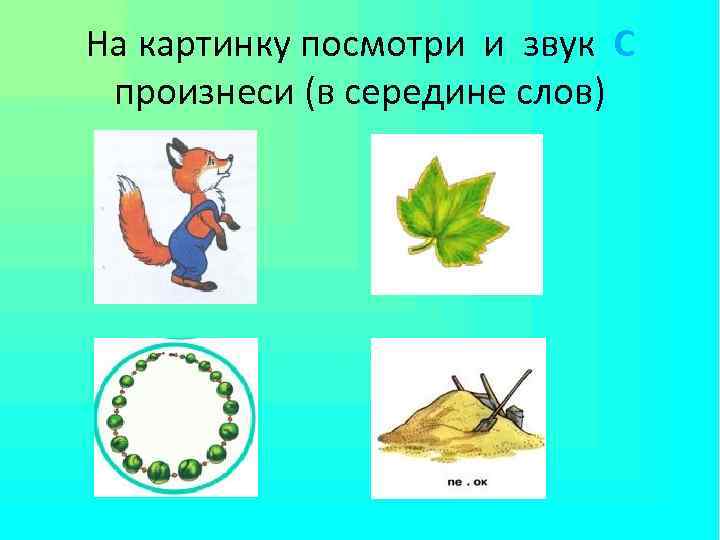 На картинку посмотри и звук С произнеси (в середине слов)

пе . ок